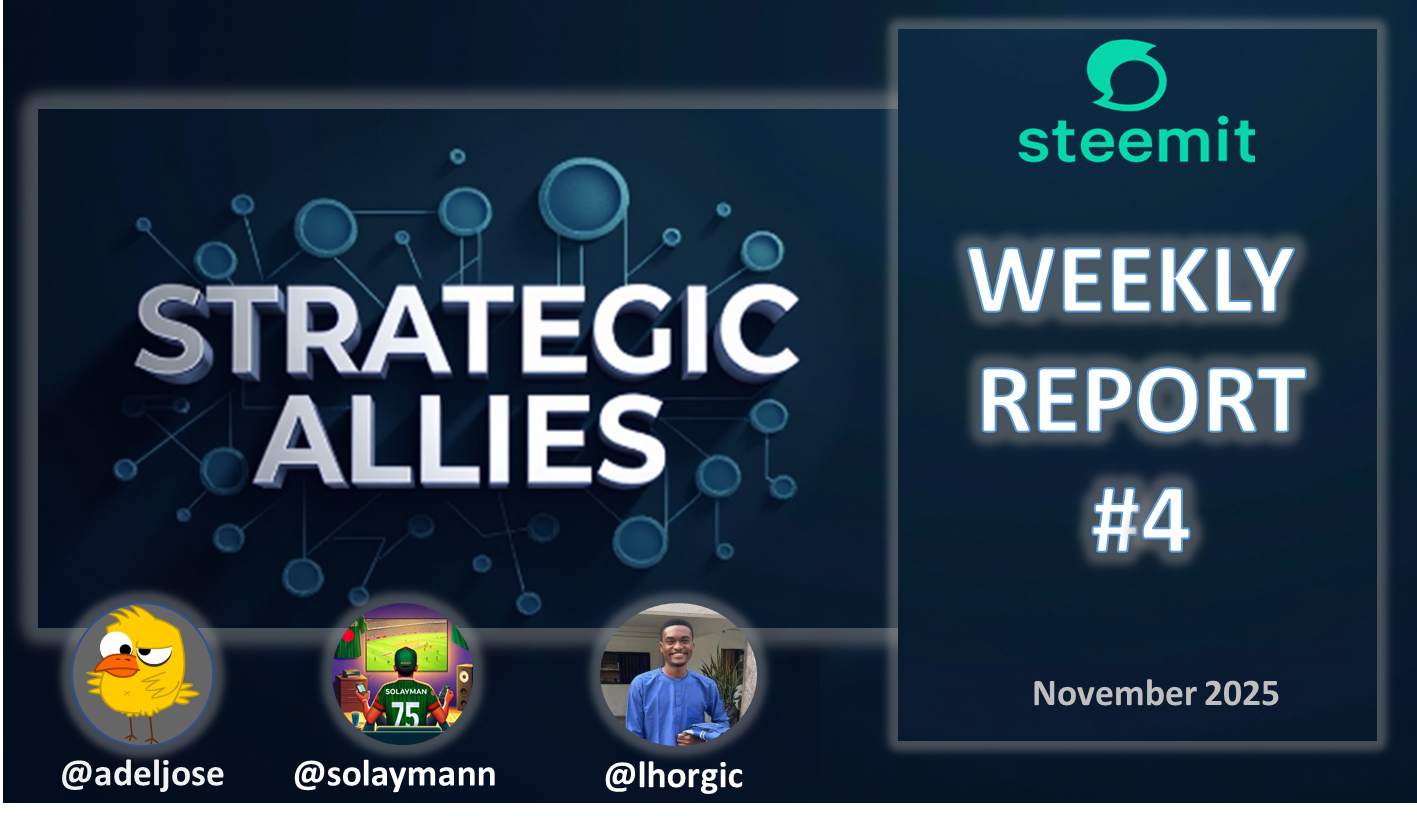 STRATEGIC ALLIES

steemit

WEEKLY REPORT #4

November 2025

SOLAYMAN
75

@adeljose

@solaymann

@lhorgic